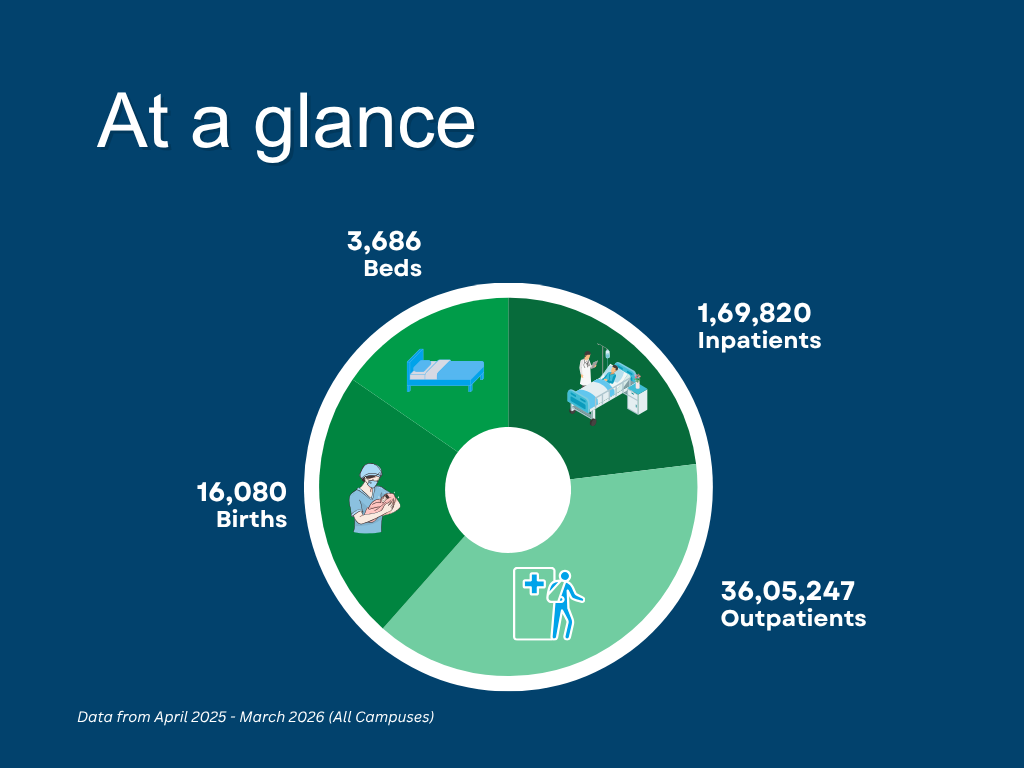 At a glance

3,686
Beds

1,69,820
Inpatients

16,080
Births

36,05,247
Outpatients

Data from April 2025 - March 2026 (All Campuses)